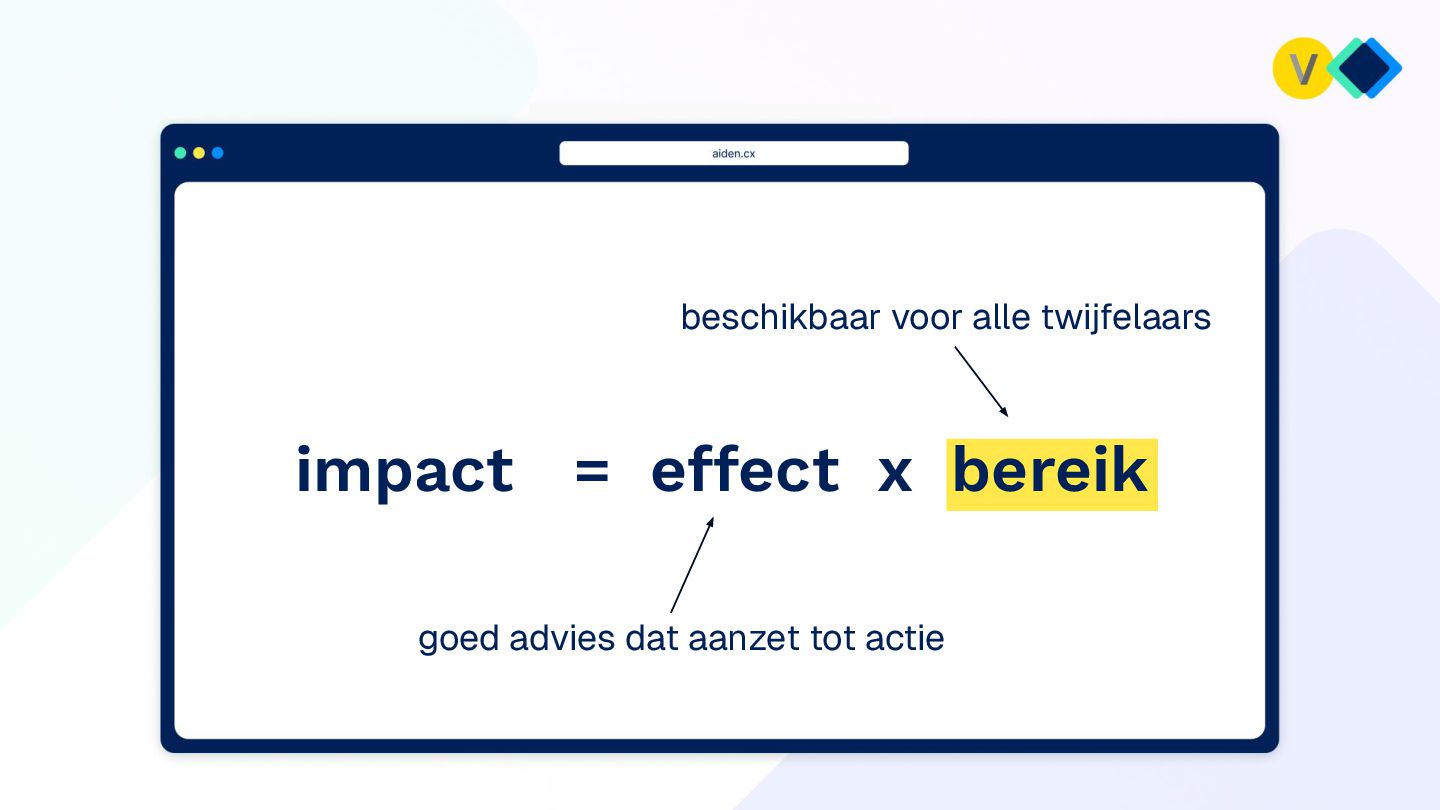 V

aiden.cx

beschikbaar voor alle twijfelaars

impact = effect x bereik

goed advies dat aanzet tot actie